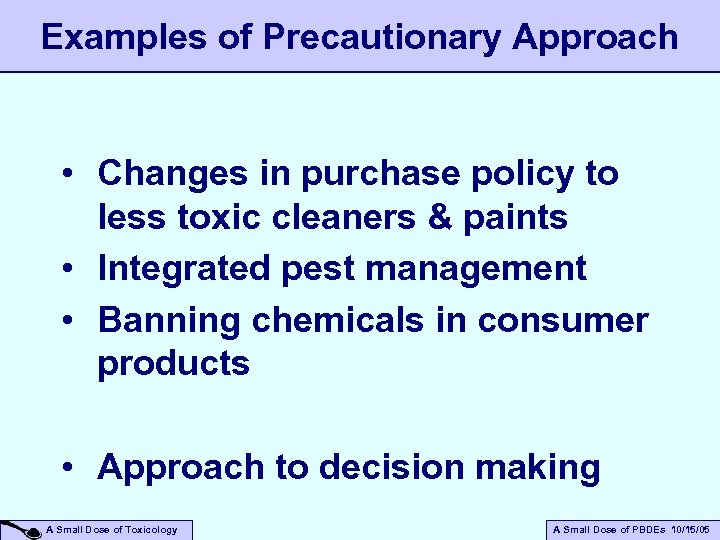 Examples of Precautionary Approach

• Changes in purchase policy to less toxic cleaners & paints
• Integrated pest management
• Banning chemicals in consumer products

• Approach to decision making

A Small Dose of Toxicology

A Small Dose of PBDEs 10/15/05